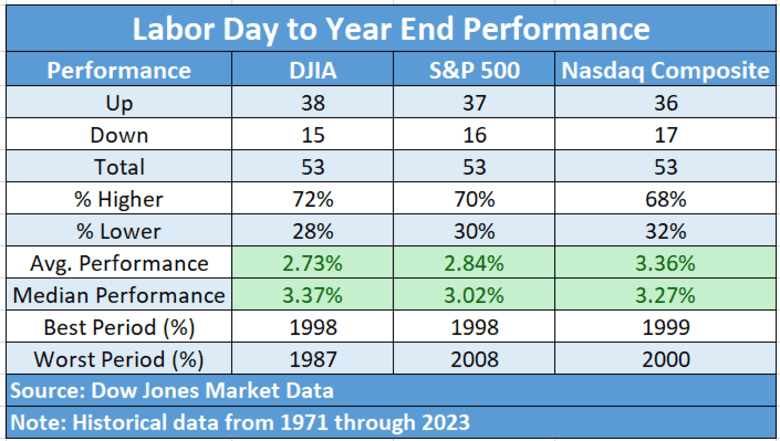 Labor Day to Year End Performance

| Performance | DJIA | S&P 500 | Nasdaq Composite |
|---|---|---|---|
| Up | 38 | 37 | 36 |
| Down | 15 | 16 | 17 |
| Total | 53 | 53 | 53 |
| % Higher | 72% | 70% | 68% |
| % Lower | 28% | 30% | 32% |
| Avg. Performance | 2.73% | 2.84% | 3.36% |
| Median Performance | 3.37% | 3.02% | 3.27% |
| Best Period (%) | 1998 | 1998 | 1999 |
| Worst Period (%) | 1987 | 2008 | 2000 |

Source: Dow Jones Market Data

Note: Historical data from 1971 through 2023